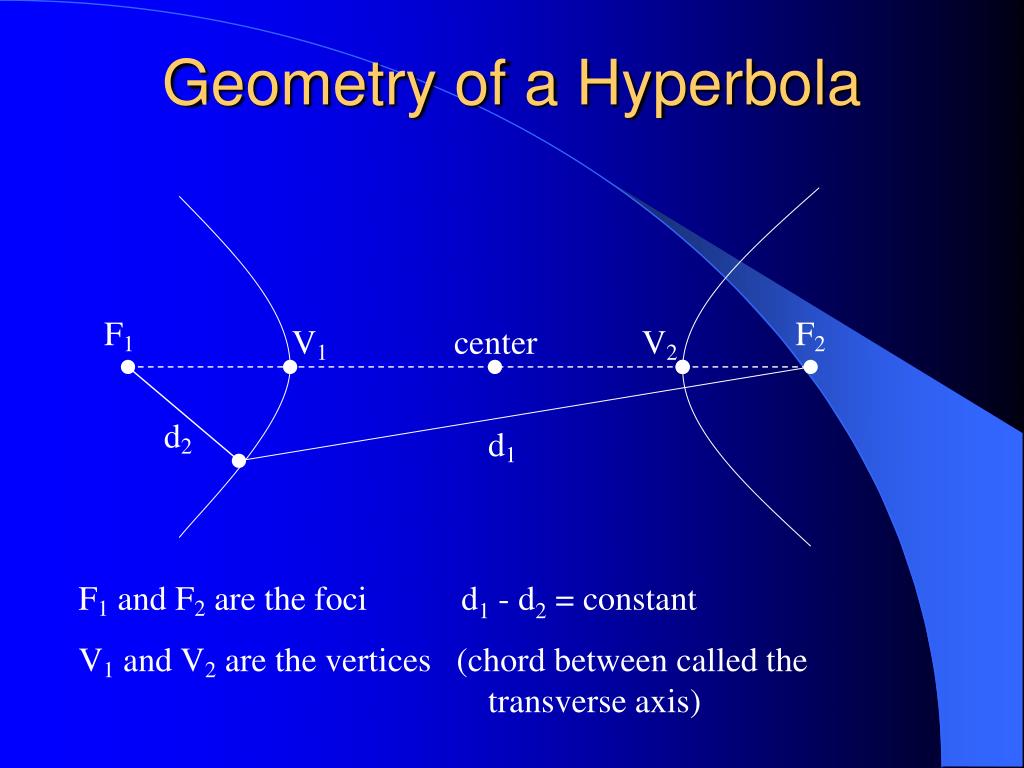 Geometry of a Hyperbola

$F_1$ $V_1$ center $V_2$ $F_2$

$d_2$ $d_1$

$F_1$ and $F_2$ are the foci

$d_1$ - $d_2$ = constant

$V_1$ and $V_2$ are the vertices

(chord between called the transverse axis)